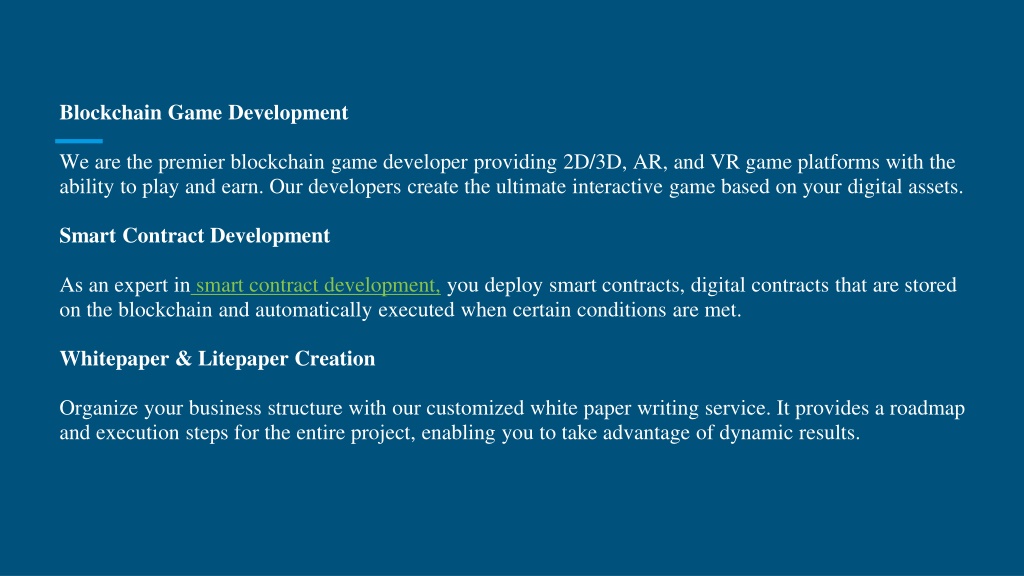 Blockchain Game Development

We are the premier blockchain game developer providing 2D/3D, AR, and VR game platforms with the ability to play and earn. Our developers create the ultimate interactive game based on your digital assets.

Smart Contract Development

As an expert in smart contract development, you deploy smart contracts, digital contracts that are stored on the blockchain and automatically executed when certain conditions are met.

Whitepaper & Litepaper Creation

Organize your business structure with our customized white paper writing service. It provides a roadmap and execution steps for the entire project, enabling you to take advantage of dynamic results.